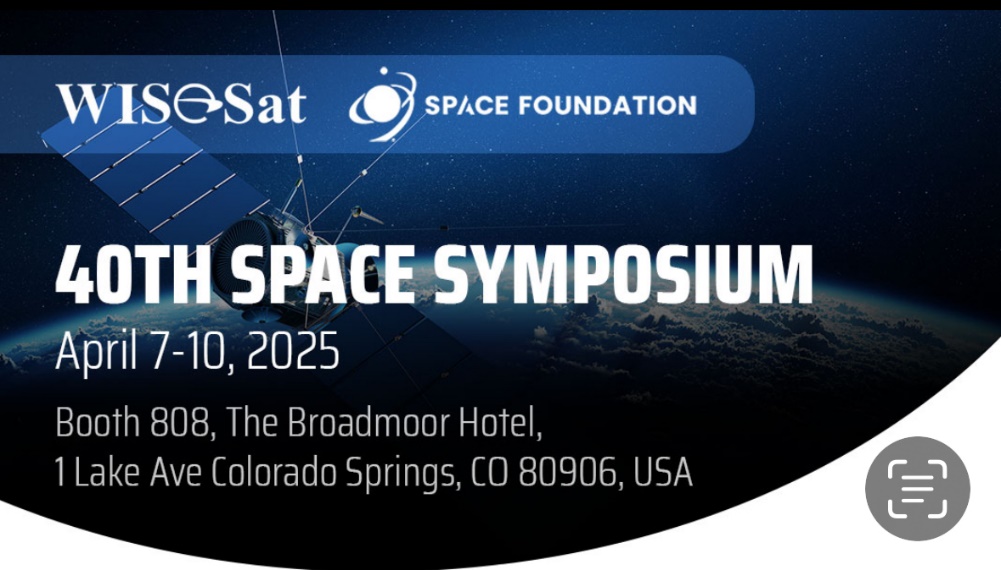 WISeSat SPACE FOUNDATION

40TH SPACE SYMPOSIUM

April 7-10, 2025

Booth 808, The Broadmoor Hotel,
1 Lake Ave Colorado Springs, CO 80906, USA